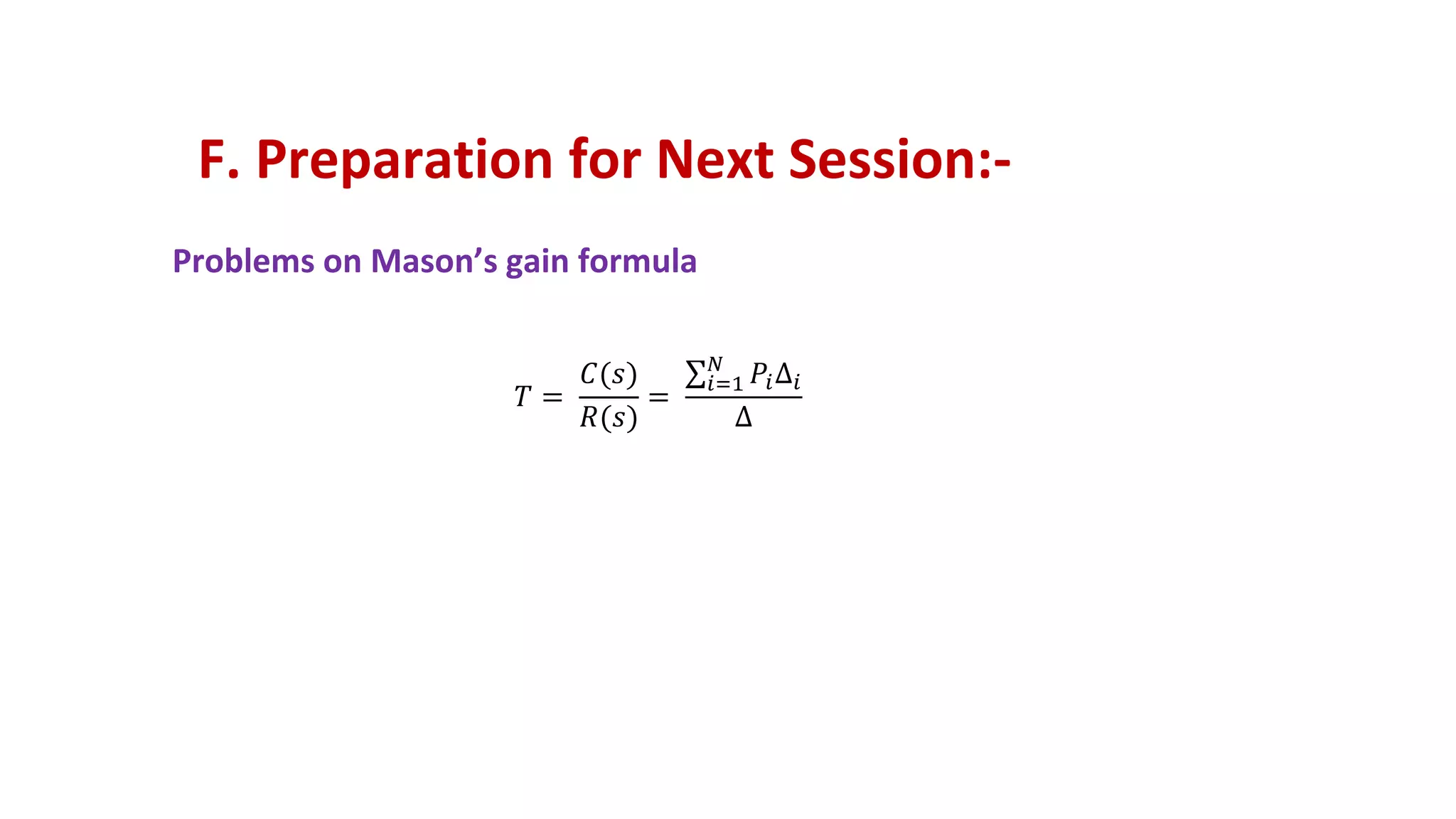 F. Preparation for Next Session:-

Problems on Mason’s gain formula

$T = \frac{C(s)}{R(s)} = \frac{\sum_{i=1}^{N} P_i \Delta_i}{\Delta}$